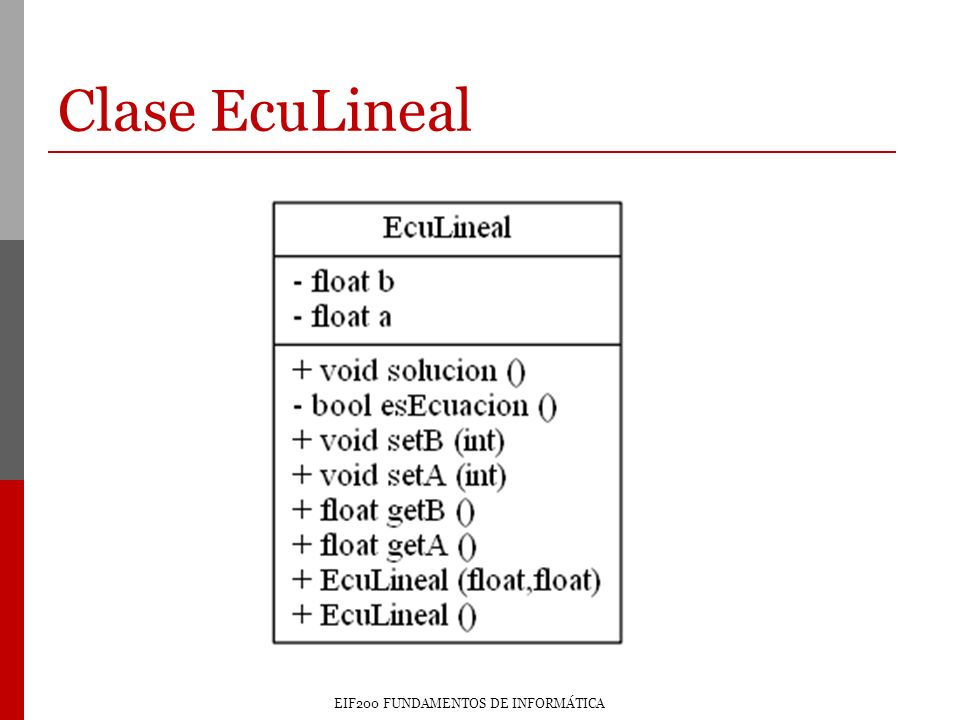 Clase EcuLineal

EcuLineal

- float b
- float a

+ void solucion ()
- bool esEcuacion ()
+ void setB (int)
+ void setA (int)
+ float getB ()
+ float getA ()
+ EcuLineal (float,float)
+ EcuLineal ()

EIF200 FUNDAMENTOS DE INFORMÁTICA